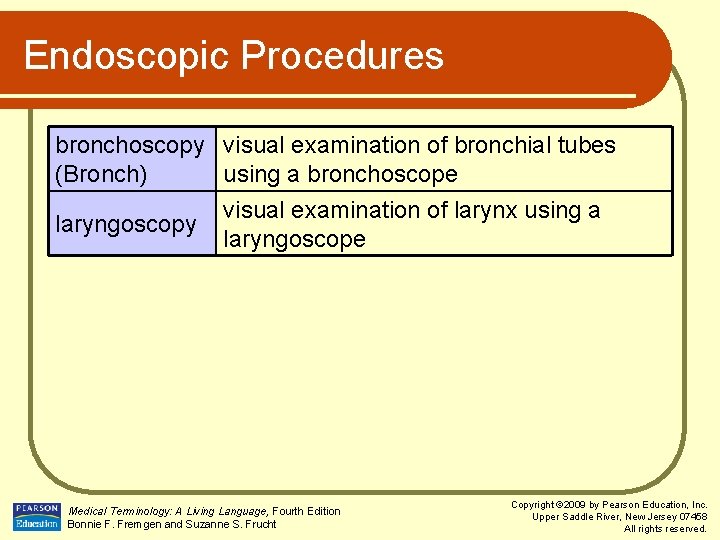 Endoscopic Procedures

| bronchoscopy (Bronch) | visual examination of bronchial tubes using a bronchoscope |
|---|---|
| laryngoscopy | visual examination of larynx using a laryngoscope |

PEARSON Education

Medical Terminology: A Living Language, Fourth Edition
Bonnie F. Fremgen and Suzanne S. Frucht

Copyright ©2009 by Pearson Education, Inc.
Upper Saddle River, New Jersey 07458
All rights reserved.